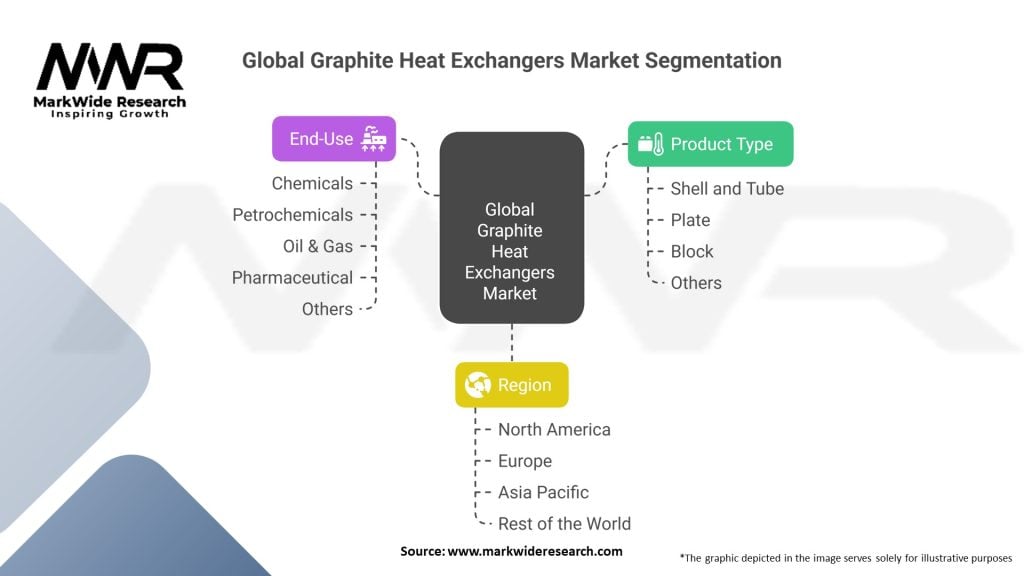 MWR
MarkWide Research
Inspiring Growth

Global Graphite Heat Exchangers Market Segmentation

End-Use
Chemicals
Petrochemicals
Oil & Gas
Pharmaceutical
Others

Global Graphite Heat Exchangers Market

Product Type
Shell and Tube
Plate
Block
Others

Region
North America
Europe
Asia Pacific
Rest of the World

Source: www.markwideresearch.com

*The graphic depicted in the image serves solely for illustrative purposes